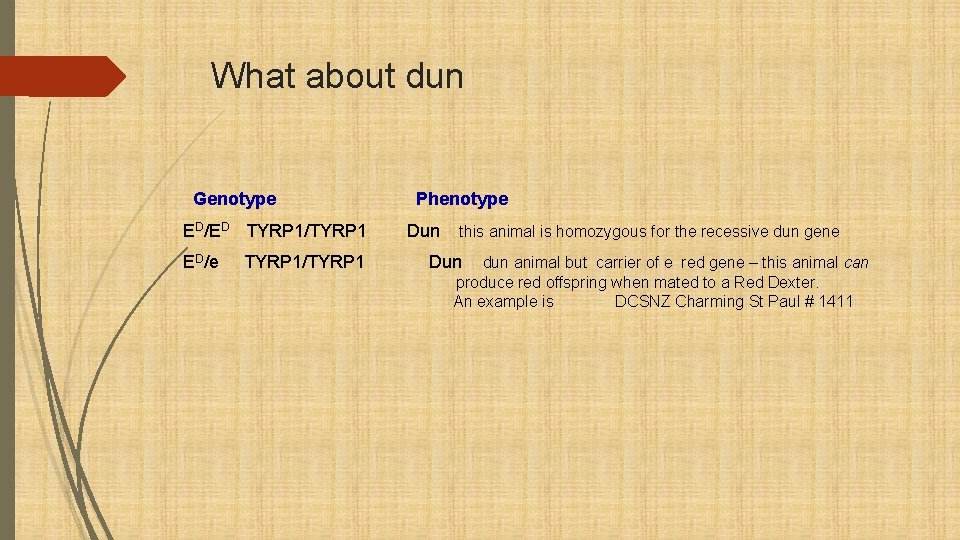 What about dun

Genotype Phenotype

$E^D/E^D$ TYRP1/TYRP1 Dun this animal is homozygous for the recessive dun gene

$E^D/e$ TYRP1/TYRP1 Dun dun animal but carrier of e red gene – this animal can produce red offspring when mated to a Red Dexter. An example is DCSNZ Charming St Paul # 1411